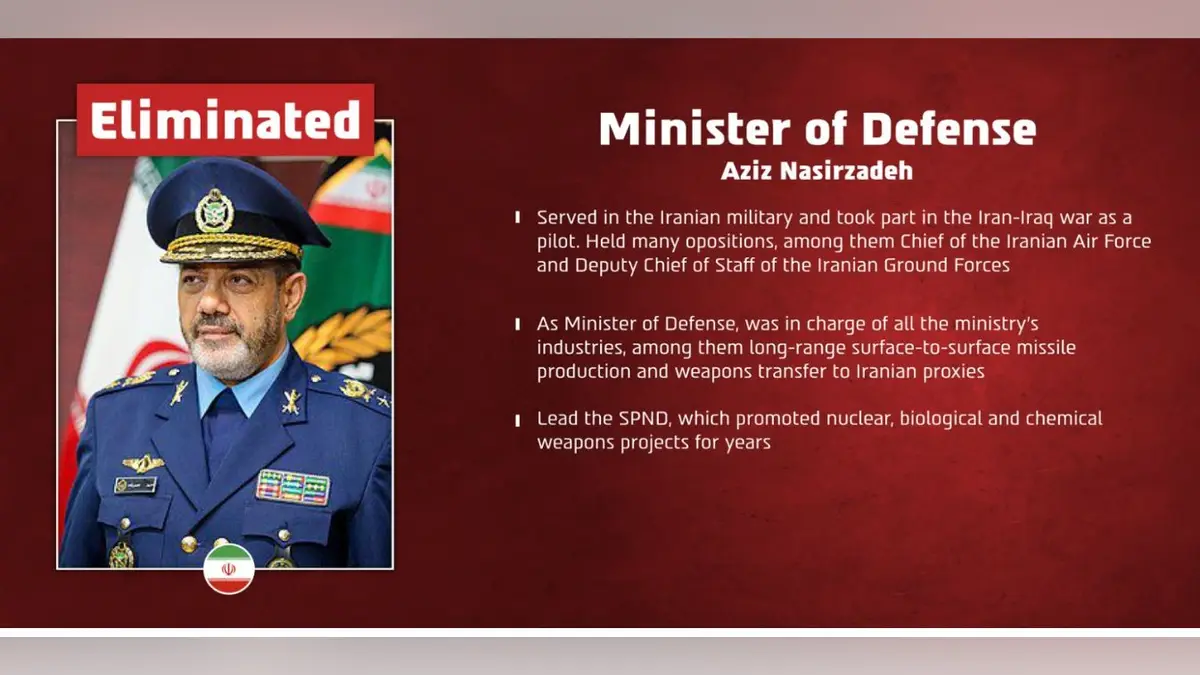 Eliminated

Minister of Defense
Aziz Nasirzadeh

Served in the Iranian military and took part in the Iran-Iraq war as a pilot. Held many opositions, among them Chief of the Iranian Air Force and Deputy Chief of Staff of the Iranian Ground Forces

As Minister of Defense, was in charge of all the ministry's industries, among them long-range surface-to-surface missile production and weapons transfer to Iranian proxies

Lead the SPND, which promoted nuclear, biological and chemical weapons projects for years